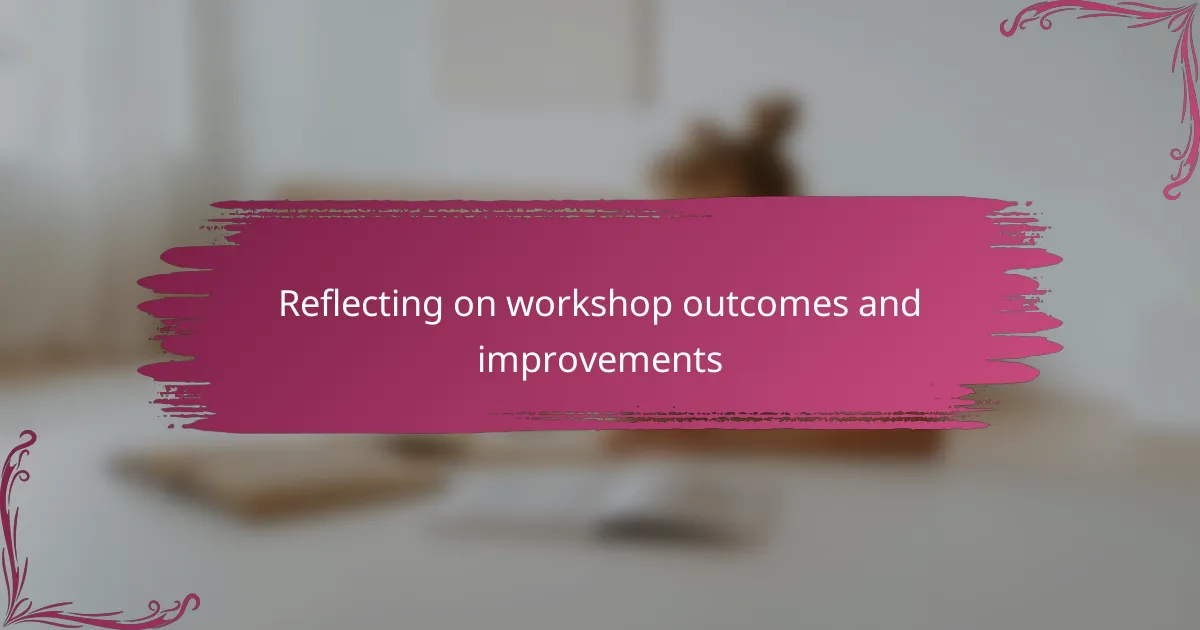 Reflecting on workshop outcomes and improvements